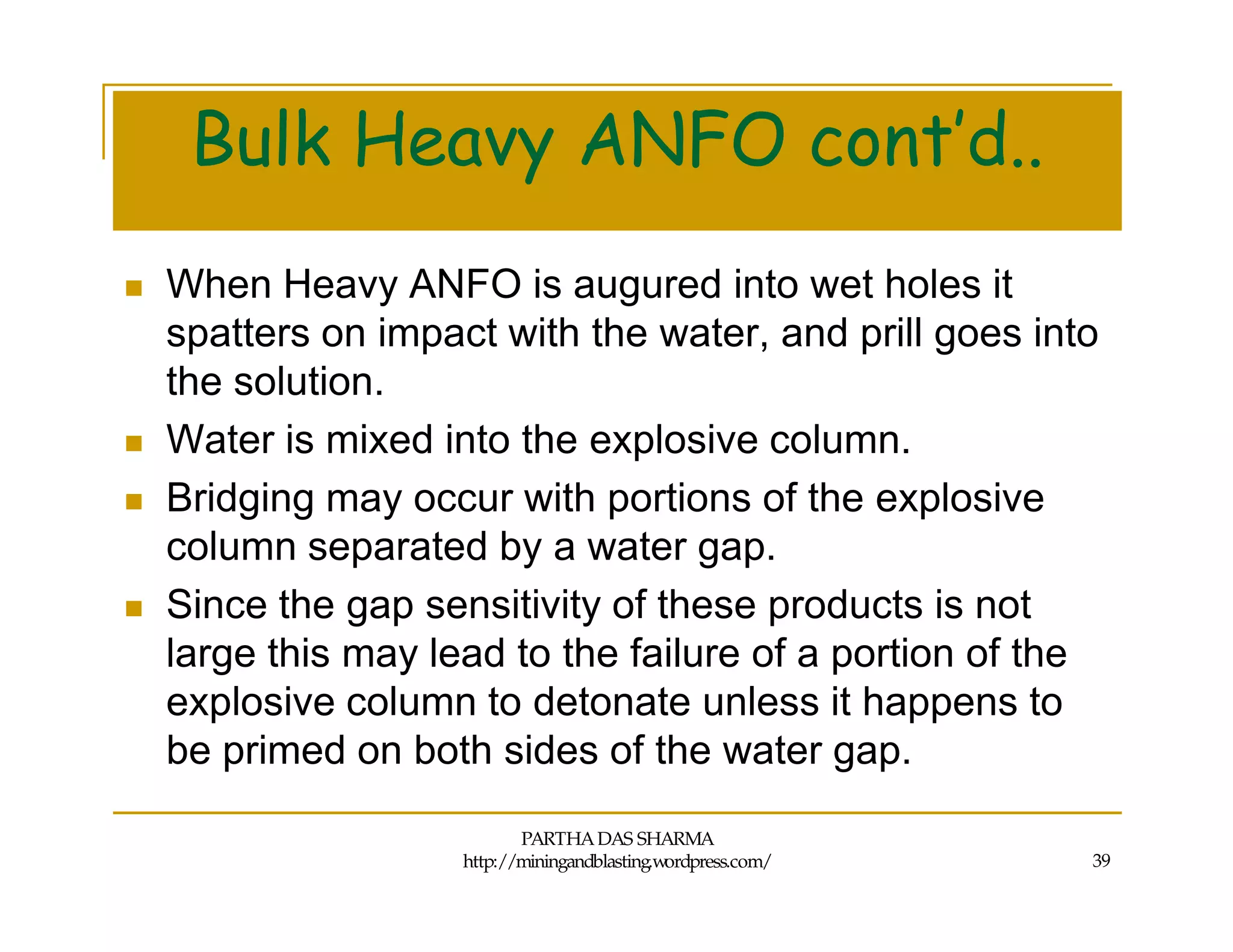 Bulk Heavy ANFO cont'd..

When Heavy ANFO is augured into wet holes it spatters on impact with the water, and prill goes into the solution.

Water is mixed into the explosive column.

Bridging may occur with portions of the explosive column separated by a water gap.

Since the gap sensitivity of these products is not large this may lead to the failure of a portion of the explosive column to detonate unless it happens to be primed on both sides of the water gap.

PARTHA DAS SHARMA
http://miningandblasting.wordpress.com/

39